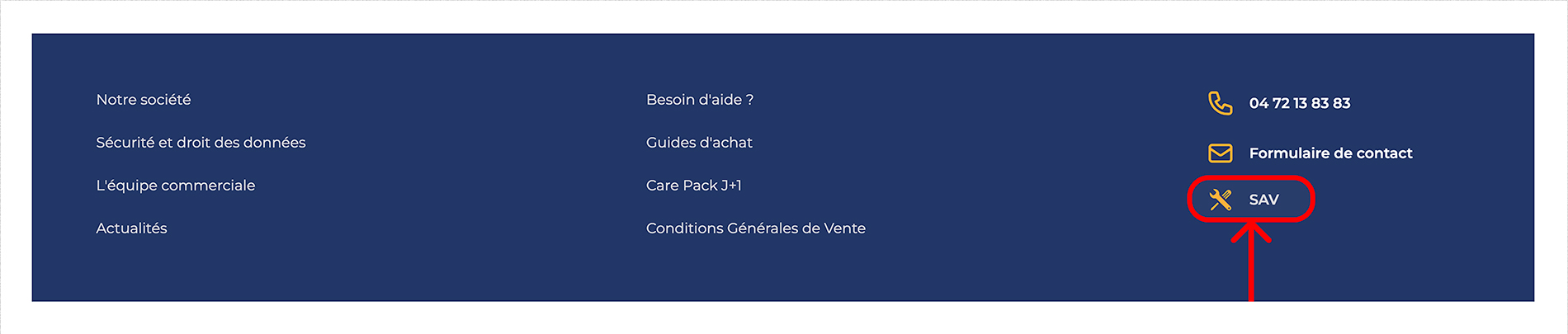 Notre société

Sécurité et droit des données

L'équipe commerciale

Actualités

Besoin d'aide ?

Guides d'achat

Care Pack J+1

Conditions Générales de Vente

04 72 13 83 83

Formulaire de contact

SAV